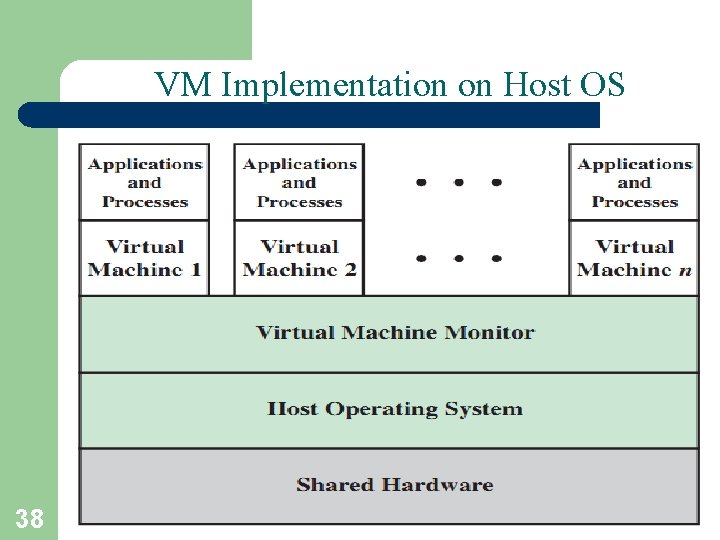 VM Implementation on Host OS

Applications and Processes

Applications and Processes

• • •

Applications and Processes

Virtual Machine 1

Virtual Machine 2

• • •

Virtual Machine $n$

Virtual Machine Monitor

Host Operating System

Shared Hardware

38